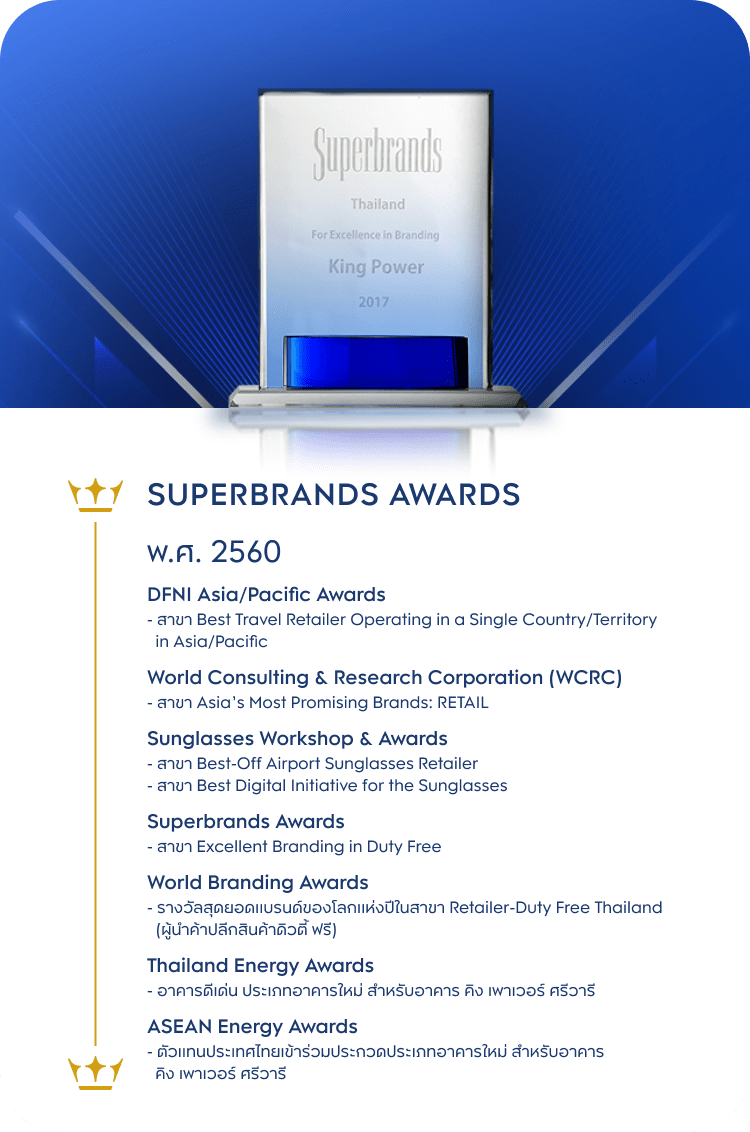 Superbrands
Thailand
For Excellence in Branding
King Power
2017

SUPERBRANDS AWARDS

พ.ศ. 2560

DFNI Asia/Pacific Awards
- สาขา Best Travel Retailer Operating in a Single Country/Territory in Asia/Pacific

World Consulting & Research Corporation (WCRC)
- สาขา Asia's Most Promising Brands: RETAIL

Sunglasses Workshop & Awards
- สาขา Best-Off Airport Sunglasses Retailer
- สาขา Best Digital Initiative for the Sunglasses

Superbrands Awards
- สาขา Excellent Branding in Duty Free

World Branding Awards
- รางวัลสุดยอดแบรนด์ของโลกแห่งปีในสาขา Retailer-Duty Free Thailand (ผู้นำค้าปลีกสินค้าดิวตี้ ฟรี)

Thailand Energy Awards
- อาคารดีเด่น ประเภทอาคารใหม่ สำหรับอาคาร คิง เพาเวอร์ ศรีวารี

ASEAN Energy Awards
- ตัวแทนประเทศไทยเข้าร่วมประกวดประเภทอาคารใหม่ สำหรับอาคาร คิง เพาเวอร์ ศรีวารี